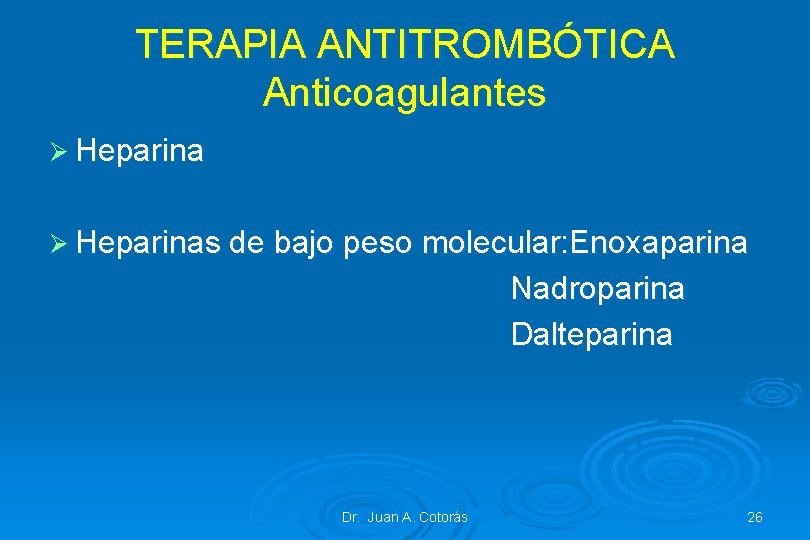 TERAPIA ANTITROMBÓTICA
Anticoagulantes

➢ Heparina

➢ Heparinas de bajo peso molecular:Enoxaparina
Nadroparina
Dalteparina

Dr. Juan A. Cotorás

26